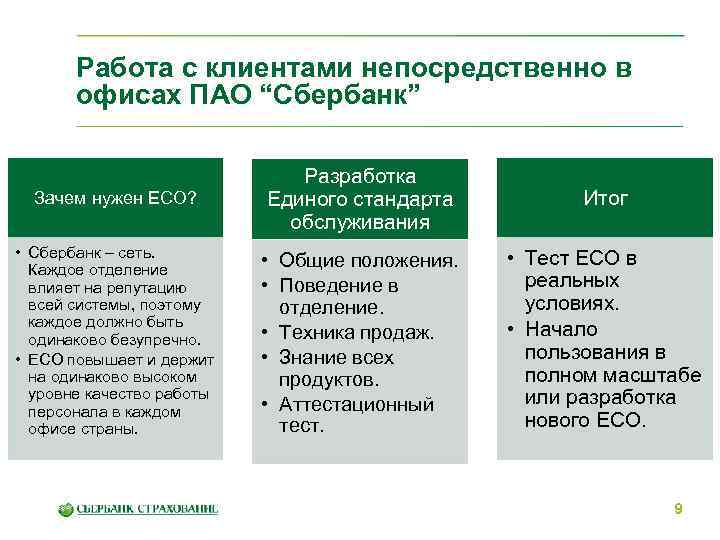 Работа с клиентами непосредственно в офисах ПАО “Сбербанк”

Зачем нужен ЕСО?

• Сбербанк – сеть. Каждое отделение влияет на репутацию всей системы, поэтому каждое должно быть одинаково безупречно.
• ЕСО повышает и держит на одинаково высоком уровне качество работы персонала в каждом офисе страны.

Разработка Единого стандарта обслуживания

• Общие положения.
• Поведение в отделение.
• Техника продаж.
• Знание всех продуктов.
• Аттестационный тест.

Итог

• Тест ЕСО в реальных условиях.
• Начало пользования в полном масштабе или разработка нового ЕСО.

СБЕРБАНК СТРАХОВАНИЕ

9